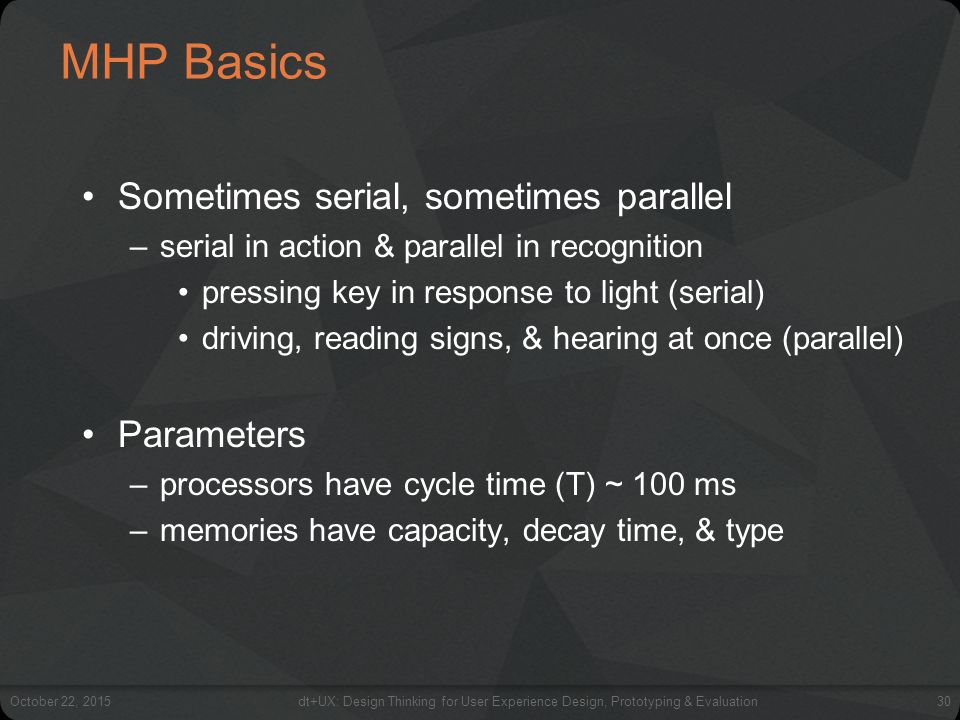 MHP Basics

• Sometimes serial, sometimes parallel
– serial in action & parallel in recognition
• pressing key in response to light (serial)
• driving, reading signs, & hearing at once (parallel)

• Parameters
– processors have cycle time (T) ~ 100 ms
– memories have capacity, decay time, & type

October 22, 2015 dt+UX: Design Thinking for User Experience Design, Prototyping & Evaluation 30